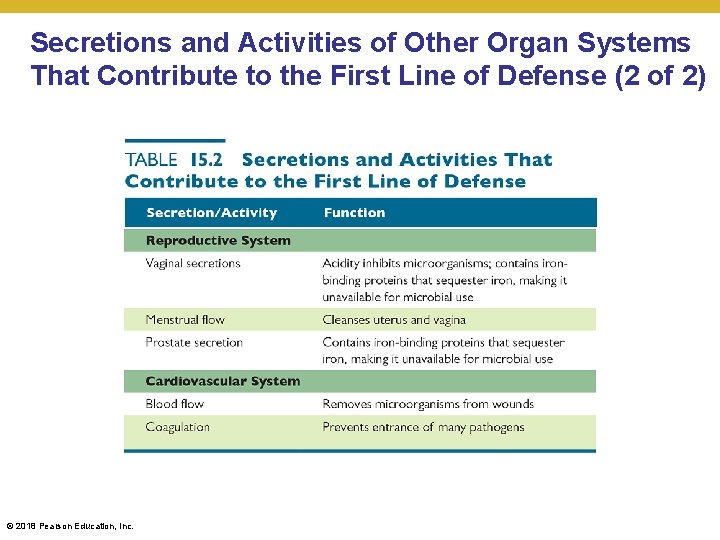 Secretions and Activities of Other Organ Systems That Contribute to the First Line of Defense (2 of 2)

TABLE 15.2 Secretions and Activities That Contribute to the First Line of Defense

| Secretion/Activity | Function |
|---|---|
| **Reproductive System** | |
| Vaginal secretions | Acidity inhibits microorganisms; contains iron-binding proteins that sequester iron, making it unavailable for microbial use |
| Menstrual flow | Cleanses uterus and vagina |
| Prostate secretion | Contains iron-binding proteins that sequester iron, making it unavailable for microbial use |
| **Cardiovascular System** | |
| Blood flow | Removes microorganisms from wounds |
| Coagulation | Prevents entrance of many pathogens |

© 2018 Pearson Education, Inc.